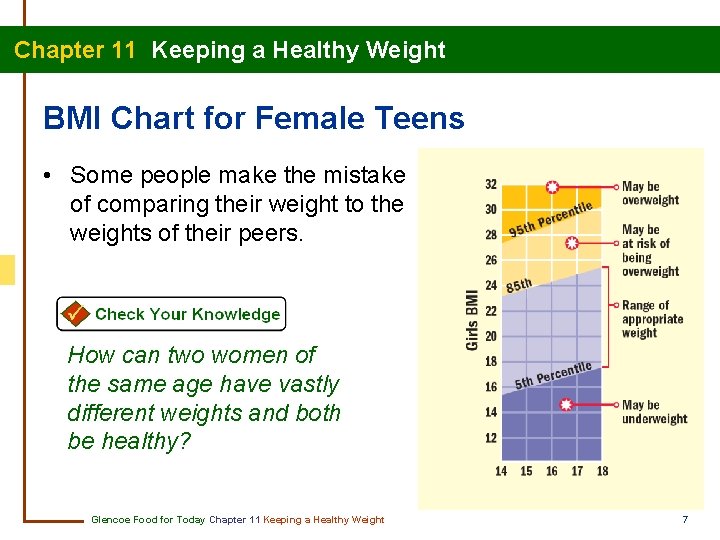 Chapter 11 Keeping a Healthy Weight

BMI Chart for Female Teens

• Some people make the mistake of comparing their weight to the weights of their peers.

Check Your Knowledge

How can two women of the same age have vastly different weights and both be healthy?

Girls BMI

32
30
28
26
24
22
20
18
16
14
12

14 15 16 17 18

95th Percentile
85th
5th Percentile

May be overweight
May be at risk of being overweight
Range of appropriate weight
May be underweight

Glencoe Food for Today Chapter 11 Keeping a Healthy Weight

7